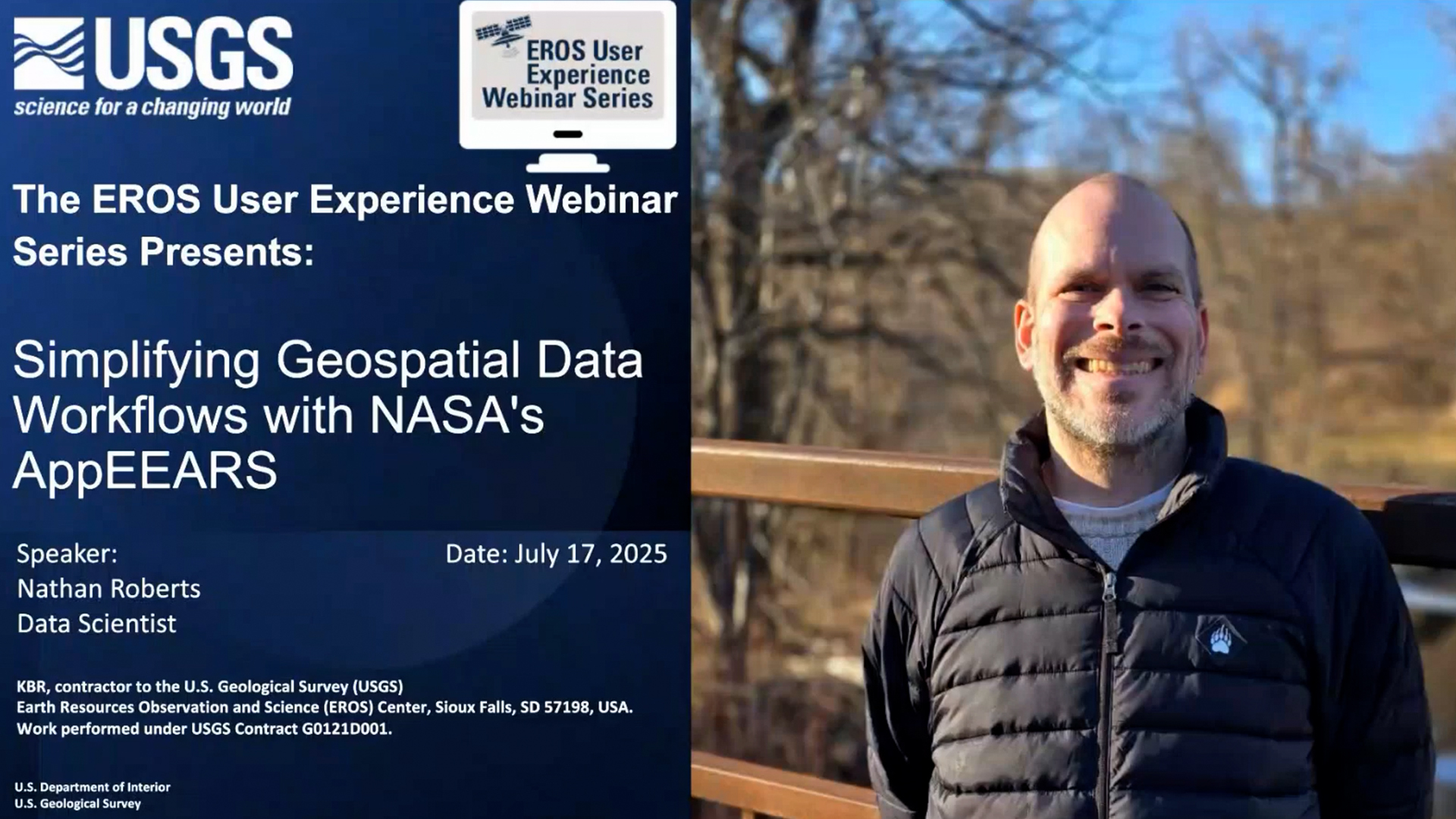 USGS
science for a changing world

EROS User Experience Webinar Series

The EROS User Experience Webinar Series Presents:

Simplifying Geospatial Data Workflows with NASA's AppEEARS

Speaker:
Nathan Roberts
Data Scientist

Date: July 17, 2025

KBR, contractor to the U.S. Geological Survey (USGS)
Earth Resources Observation and Science (EROS) Center, Sioux Falls, SD 57198, USA.
Work performed under USGS Contract G0121D001.

U.S. Department of Interior
U.S. Geological Survey